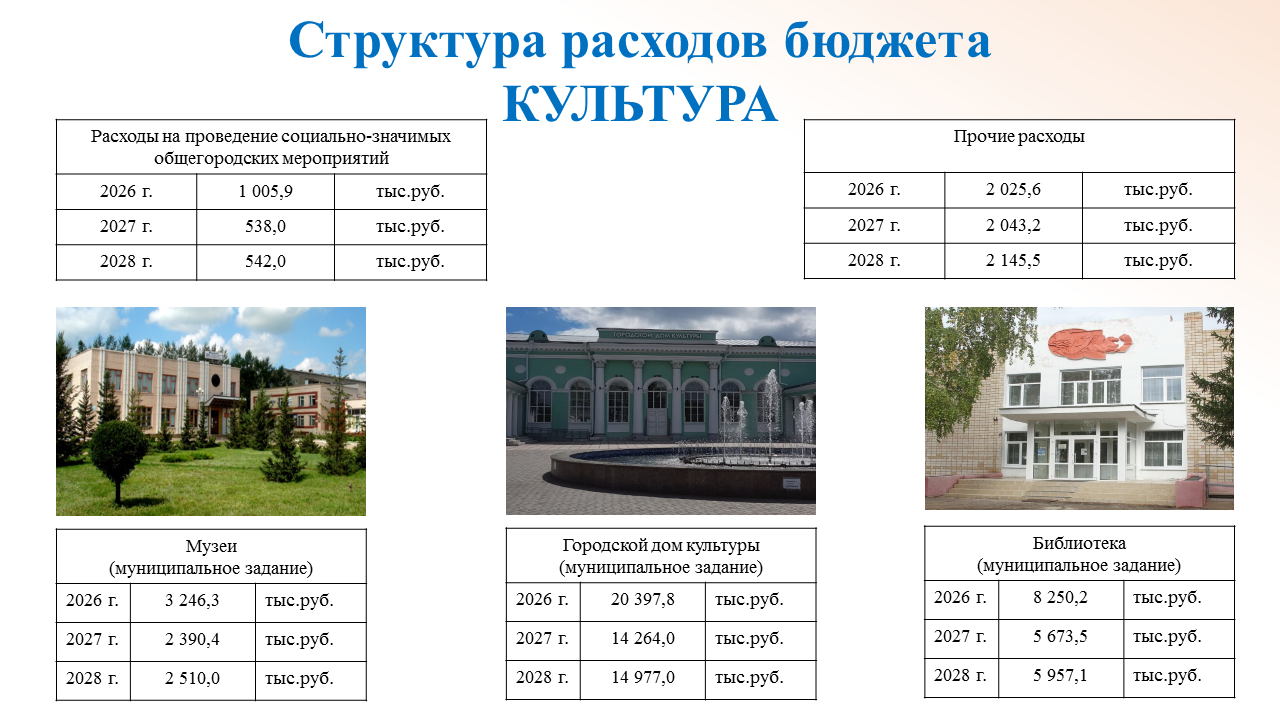 Структура расходов бюджета
КУЛЬТУРА

| Расходы на проведение социально-значимых общегородских мероприятий | | |
|---|---|---|
| 2026 г. | 1 005,9 | тыс.руб. |
| 2027 г. | 538,0 | тыс.руб. |
| 2028 г. | 542,0 | тыс.руб. |

| Прочие расходы | | |
|---|---|---|
| 2026 г. | 2 025,6 | тыс.руб. |
| 2027 г. | 2 043,2 | тыс.руб. |
| 2028 г. | 2 145,5 | тыс.руб. |

ГОРОДСКОЙ ДОМ КУЛЬТУРЫ

| Музеи (муниципальное задание) | | |
|---|---|---|
| 2026 г. | 3 246,3 | тыс.руб. |
| 2027 г. | 2 390,4 | тыс.руб. |
| 2028 г. | 2 510,0 | тыс.руб. |

| Городской дом культуры (муниципальное задание) | | |
|---|---|---|
| 2026 г. | 20 397,8 | тыс.руб. |
| 2027 г. | 14 264,0 | тыс.руб. |
| 2028 г. | 14 977,0 | тыс.руб. |

| Библиотека (муниципальное задание) | | |
|---|---|---|
| 2026 г. | 8 250,2 | тыс.руб. |
| 2027 г. | 5 673,5 | тыс.руб. |
| 2028 г. | 5 957,1 | тыс.руб. |